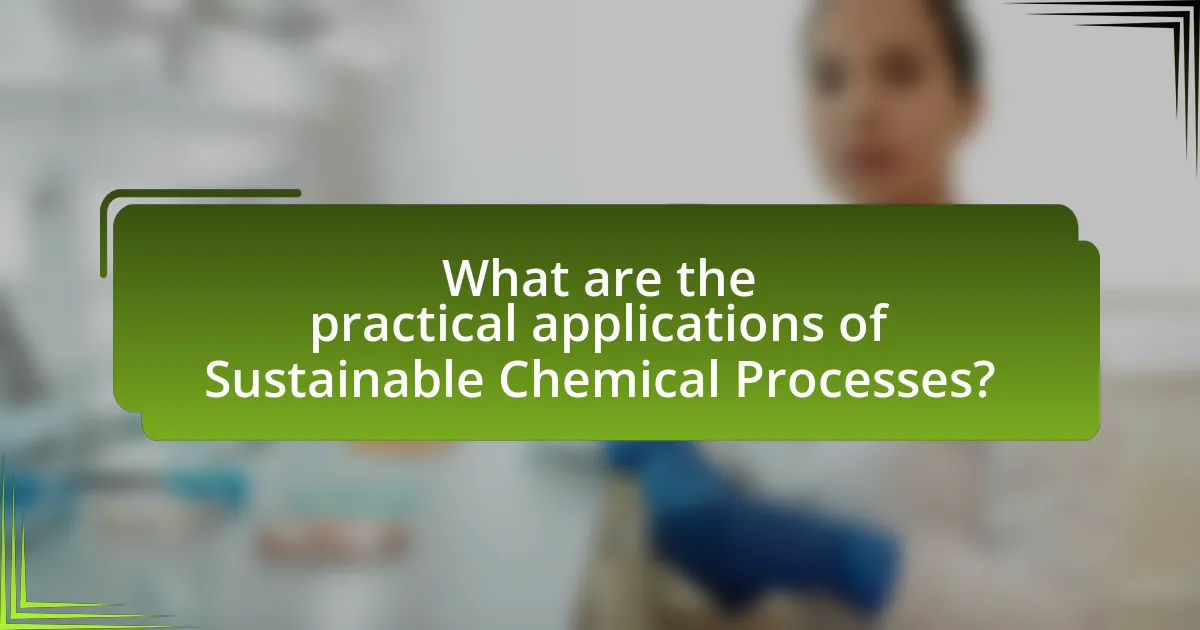 What are the practical applications of Sustainable Chemical Processes?